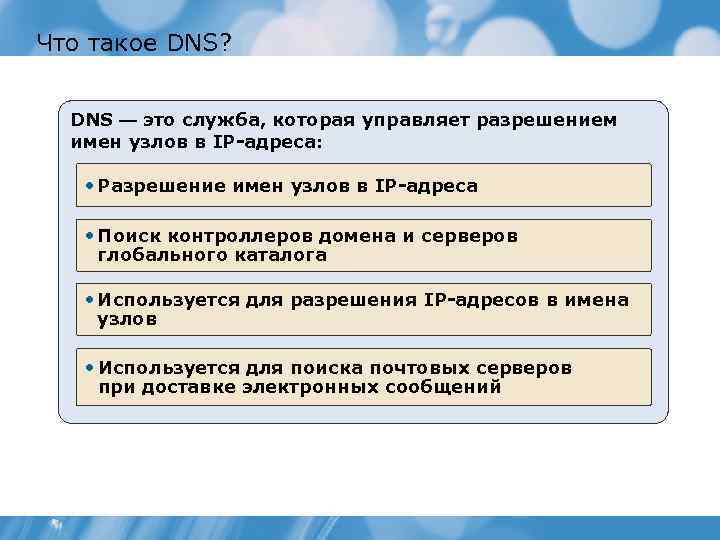 Что такое DNS?

DNS — это служба, которая управляет разрешением имен узлов в IP-адреса:

• Разрешение имен узлов в IP-адреса

• Поиск контроллеров домена и серверов глобального каталога

• Используется для разрешения IP-адресов в имена узлов

• Используется для поиска почтовых серверов при доставке электронных сообщений